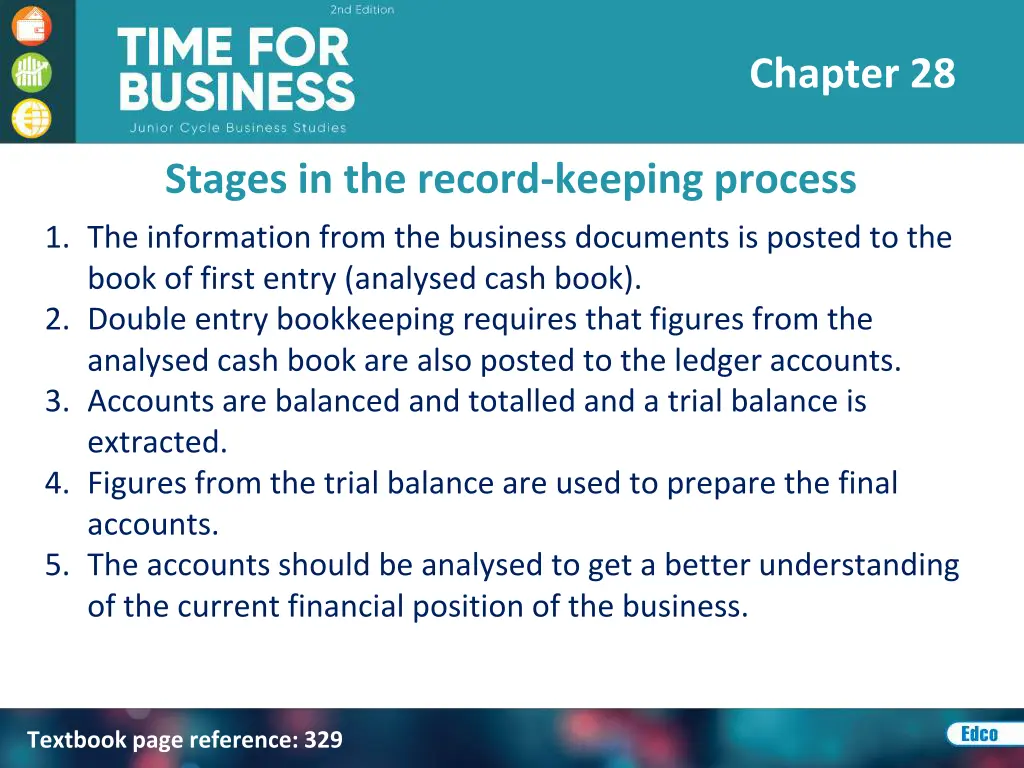 2nd Edition
TIME FOR BUSINESS
Junior Cycle Business Studies

Chapter 28

Stages in the record-keeping process

1. The information from the business documents is posted to the book of first entry (analysed cash book).
2. Double entry bookkeeping requires that figures from the analysed cash book are also posted to the ledger accounts.
3. Accounts are balanced and totalled and a trial balance is extracted.
4. Figures from the trial balance are used to prepare the final accounts.
5. The accounts should be analysed to get a better understanding of the current financial position of the business.

Textbook page reference: 329

Edco